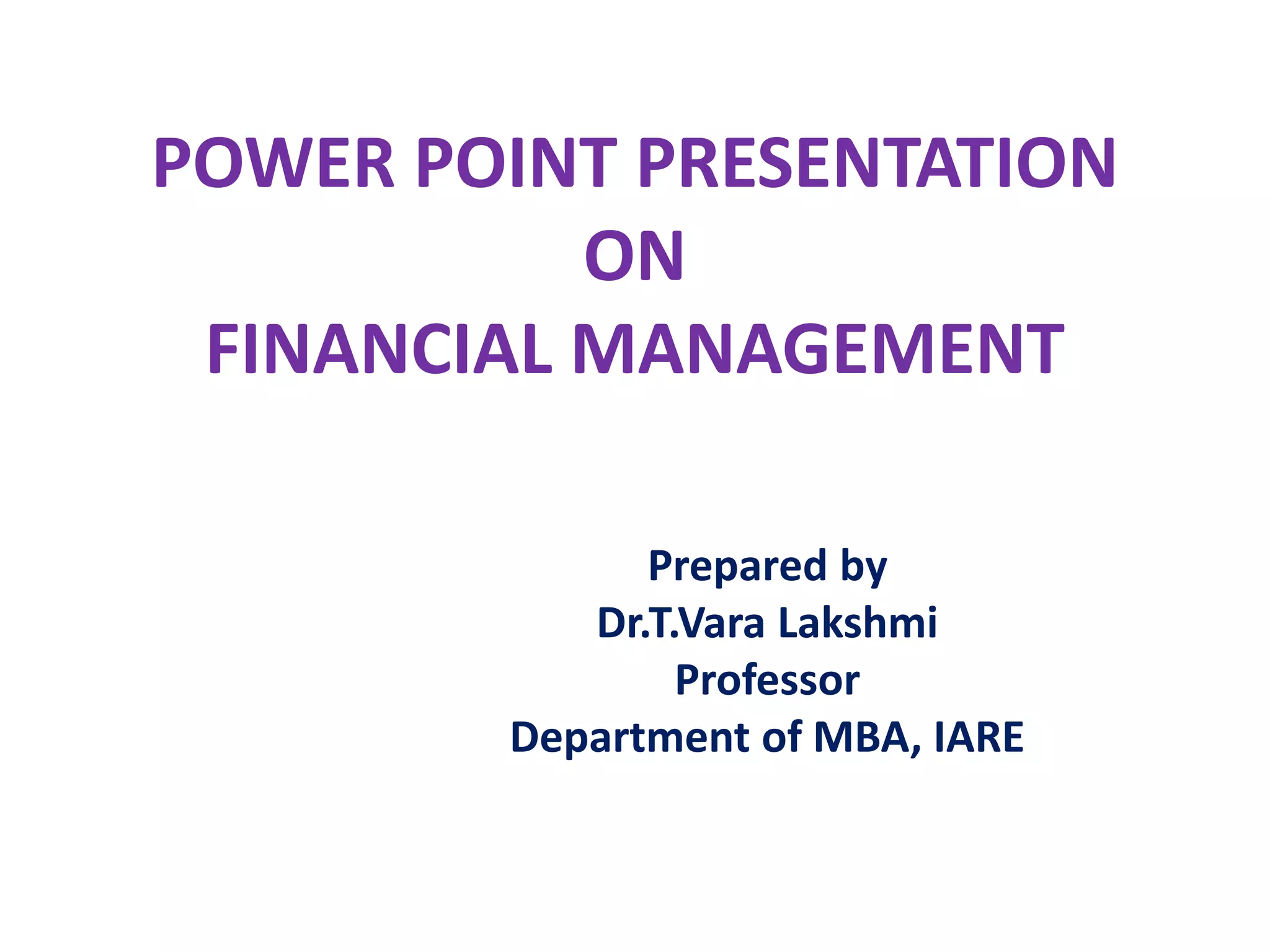 POWER POINT PRESENTATION
ON
FINANCIAL MANAGEMENT

Prepared by
Dr.T.Vara Lakshmi
Professor
Department of MBA, IARE